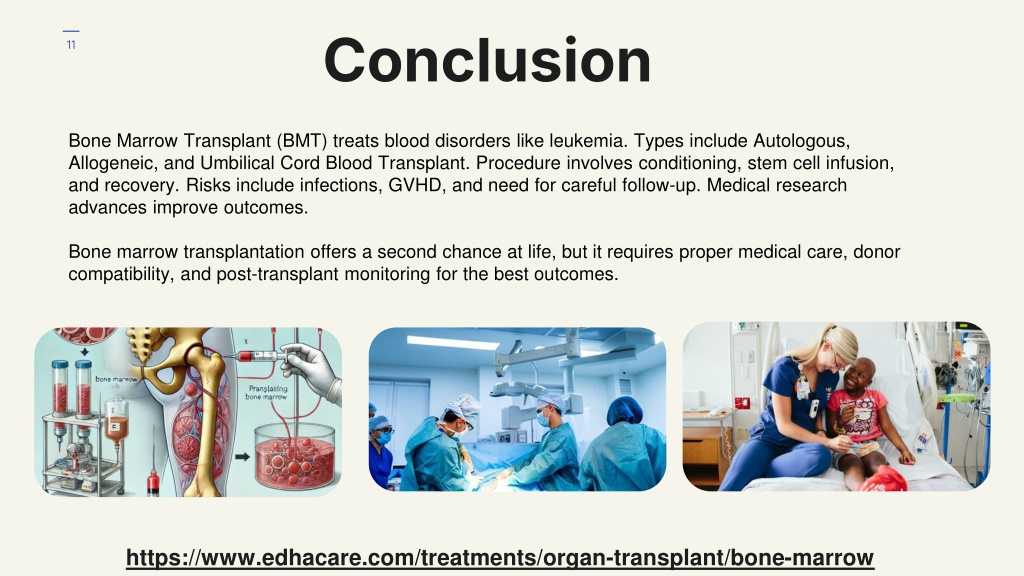 11

Conclusion

Bone Marrow Transplant (BMT) treats blood disorders like leukemia. Types include Autologous, Allogeneic, and Umbilical Cord Blood Transplant. Procedure involves conditioning, stem cell infusion, and recovery. Risks include infections, GVHD, and need for careful follow-up. Medical research advances improve outcomes.

Bone marrow transplantation offers a second chance at life, but it requires proper medical care, donor compatibility, and post-transplant monitoring for the best outcomes.

bone marrow

Pranslating bone marrow

https://www.edhacare.com/treatments/organ-transplant/bone-marrow